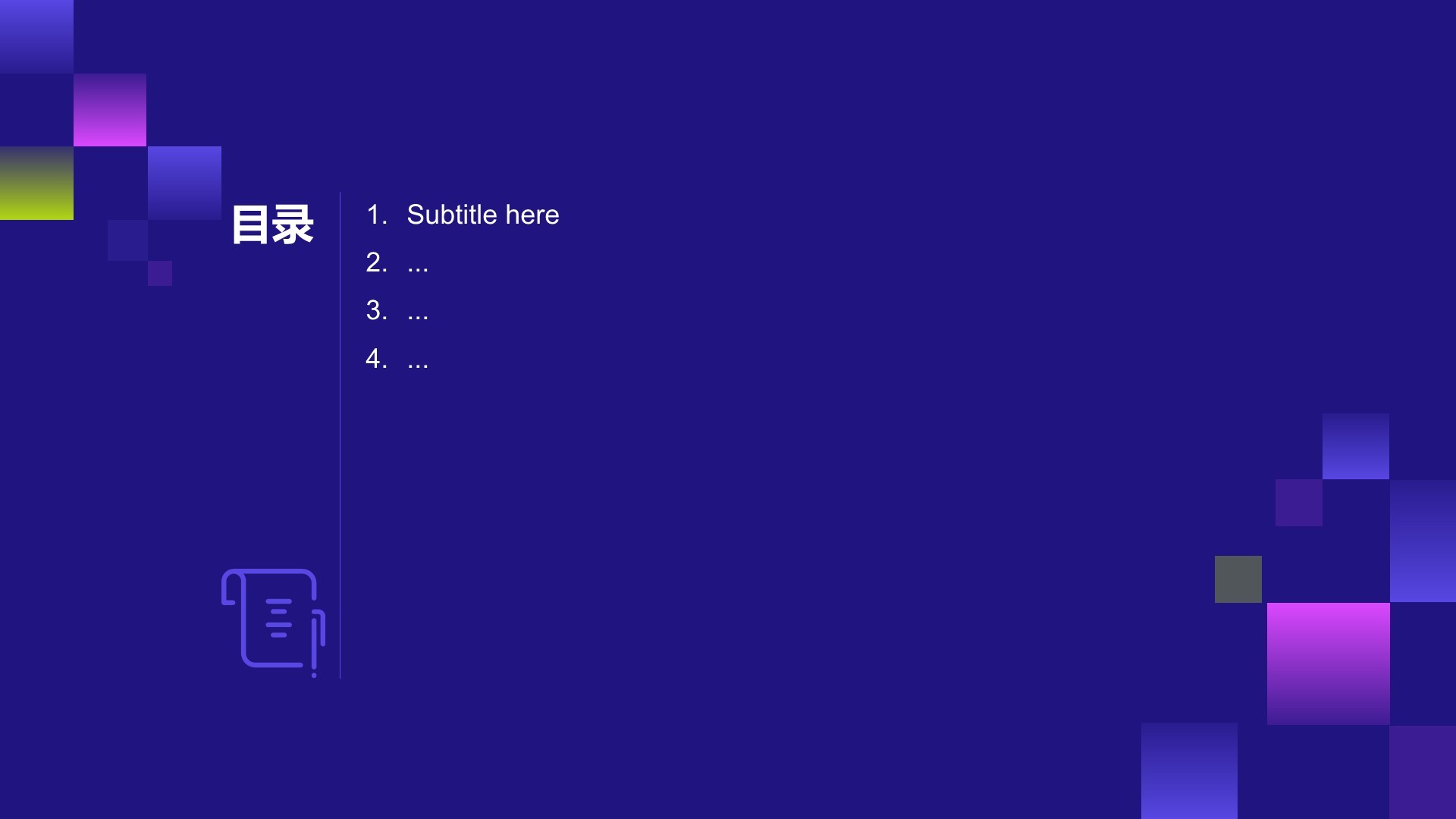 目录

1. Subtitle here
2. ...
3. ...
4. ...